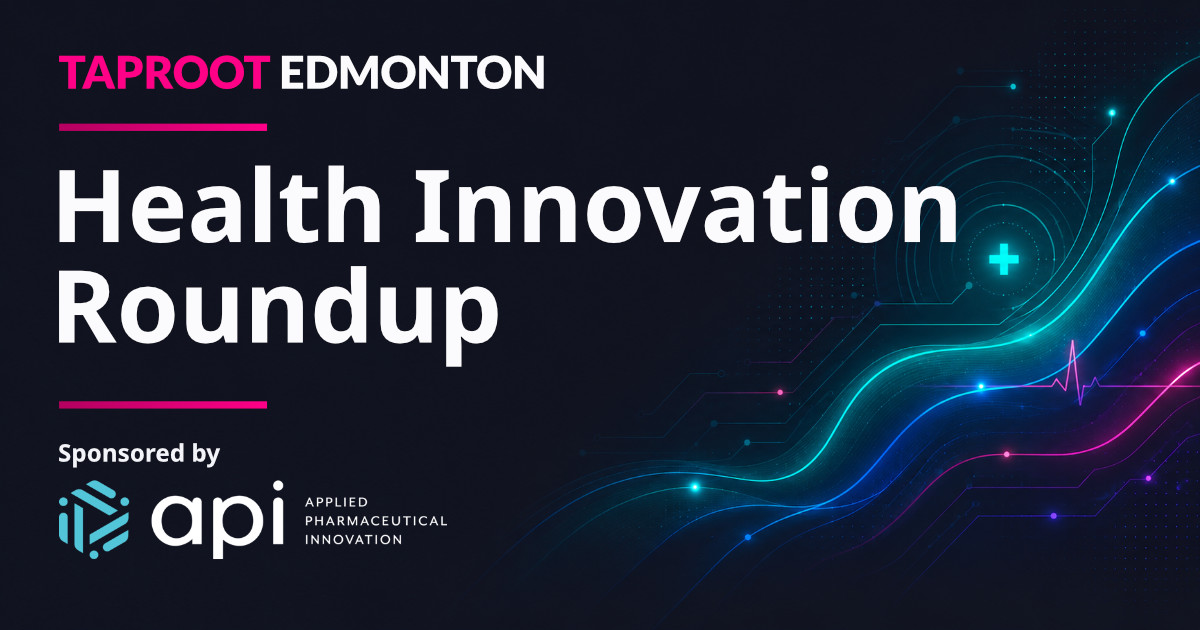 TAPROOT EDMONTON

Health Innovation Roundup

Sponsored by

api APPLIED PHARMACEUTICAL INNOVATION